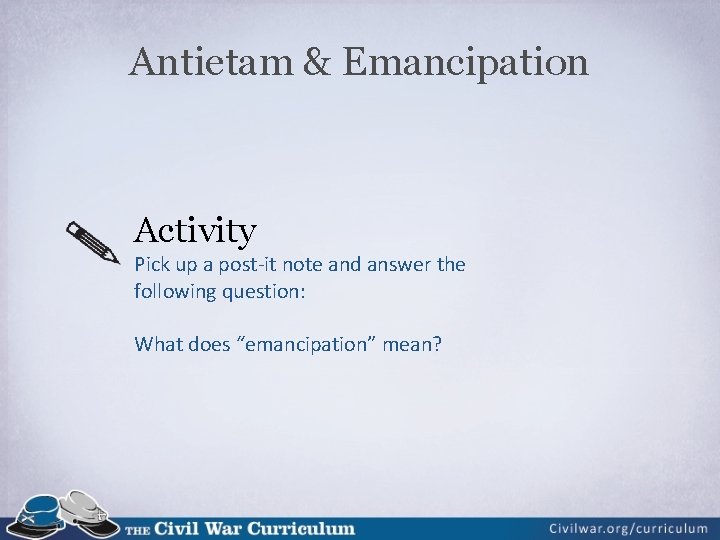 Antietam & Emancipation

Activity
Pick up a post-it note and answer the following question:

What does “emancipation” mean?

THE Civil War Curriculum

Civilwar.org/curriculum